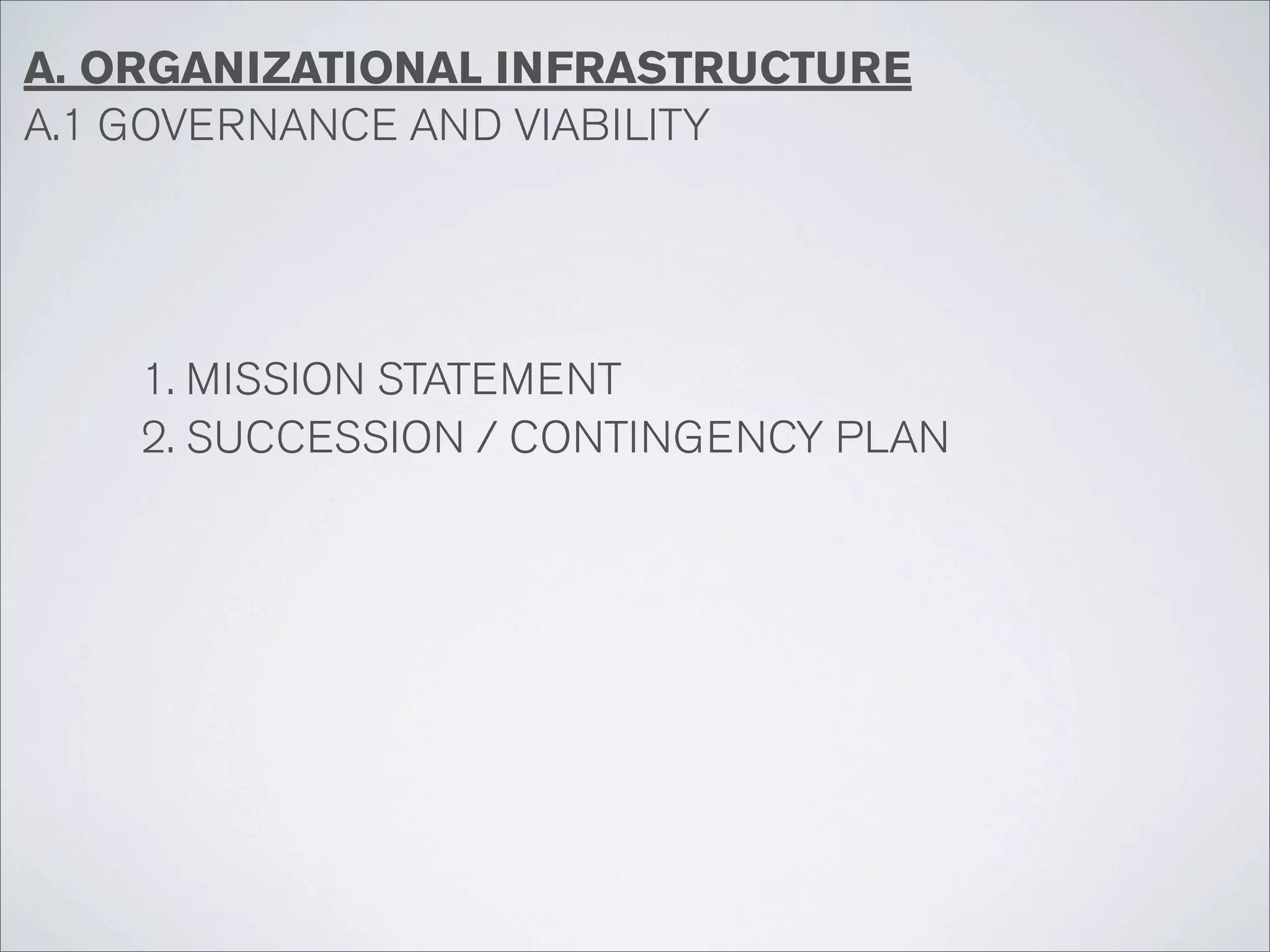 A. ORGANIZATIONAL INFRASTRUCTURE
A.1 GOVERNANCE AND VIABILITY

1. MISSION STATEMENT
2. SUCCESSION / CONTINGENCY PLAN